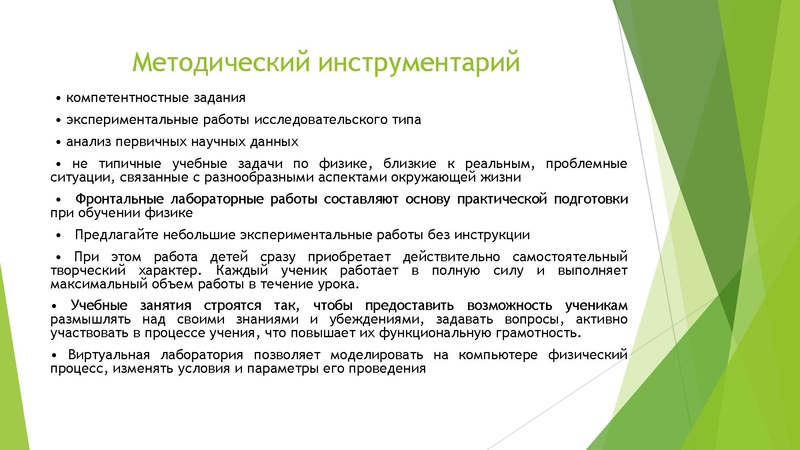 Методический инструментарий

• компетентностные задания

• экспериментальные работы исследовательского типа

• анализ первичных научных данных

• не типичные учебные задачи по физике, близкие к реальным, проблемные ситуации, связанные с разнообразными аспектами окружающей жизни

• Фронтальные лабораторные работы составляют основу практической подготовки при обучении физике

• Предлагайте небольшие экспериментальные работы без инструкции

• При этом работа детей сразу приобретает действительно самостоятельный творческий характер. Каждый ученик работает в полную силу и выполняет максимальный объем работы в течение урока.

• Учебные занятия строятся так, чтобы предоставить возможность ученикам размышлять над своими знаниями и убеждениями, задавать вопросы, активно участвовать в процессе учения, что повышает их функциональную грамотность.

• Виртуальная лаборатория позволяет моделировать на компьютере физический процесс, изменять условия и параметры его проведения